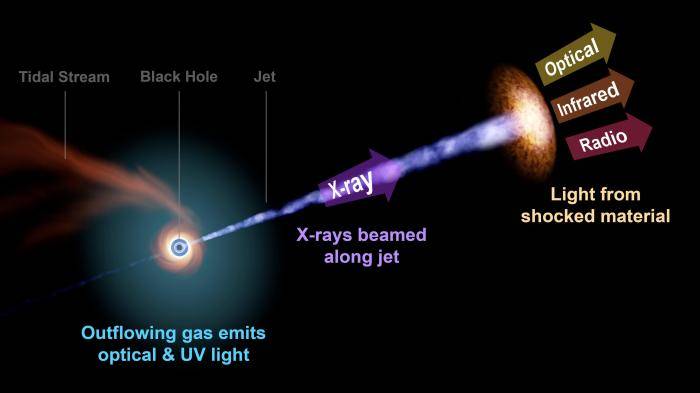 Tidal Stream

Black Hole

Jet

Optical

Infrared

Radio

X-ray

Light from shocked material

X-rays beamed along jet

Outflowing gas emits optical & UV light